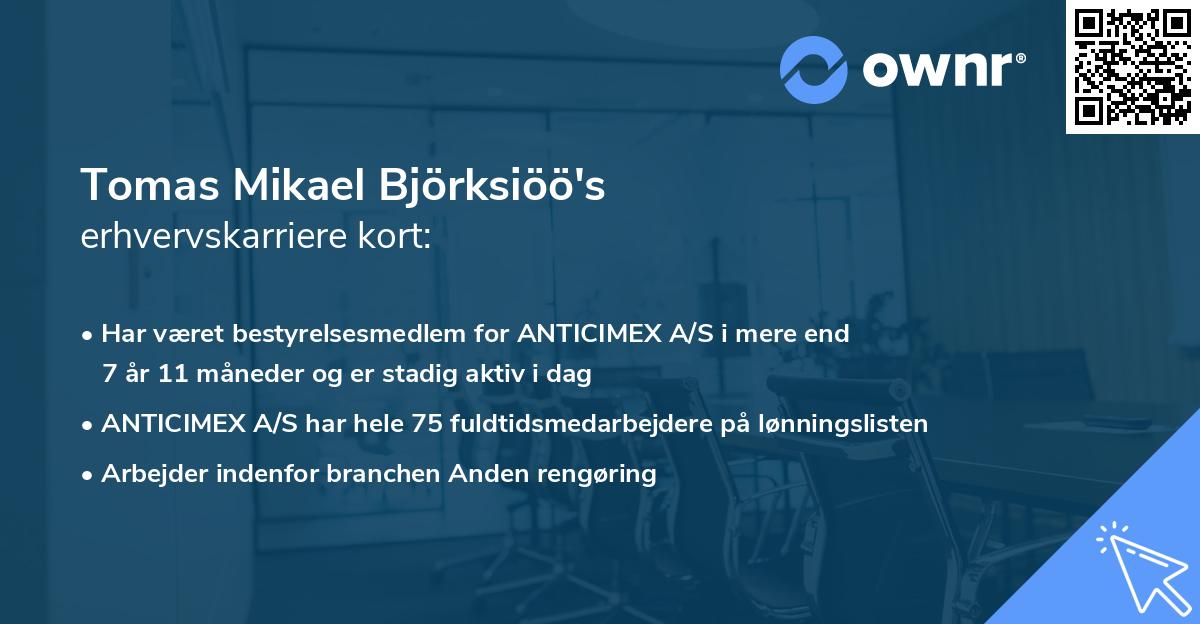 ownr®

Tomas Mikael Björksiöö's
erhvervskarriere kort:

• Har været bestyrelsesmedlem for ANTICIMEX A/S i mere end 7 år 11 måneder og er stadig aktiv i dag

• ANTICIMEX A/S har hele 75 fuldtidsmedarbejdere på lønningslisten

• Arbejder indenfor branchen Anden rengøring